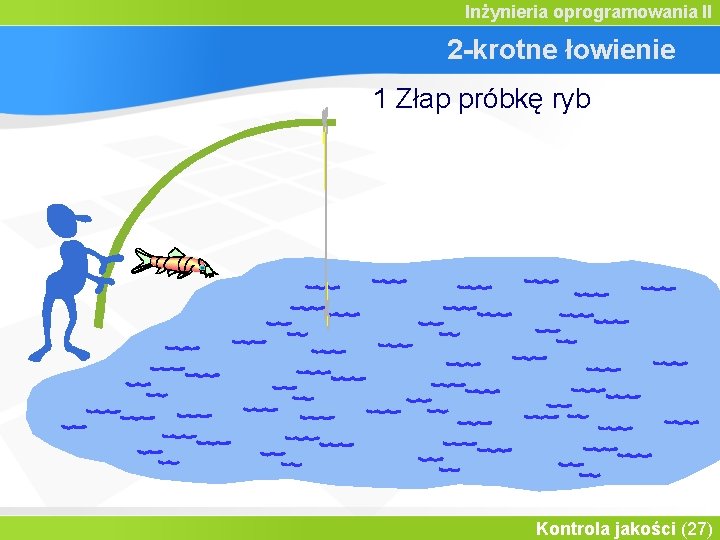 Inżynieria oprogramowania II

2-krotne łowienie

1 Złap próbkę ryb

Kontrola jakości (27)